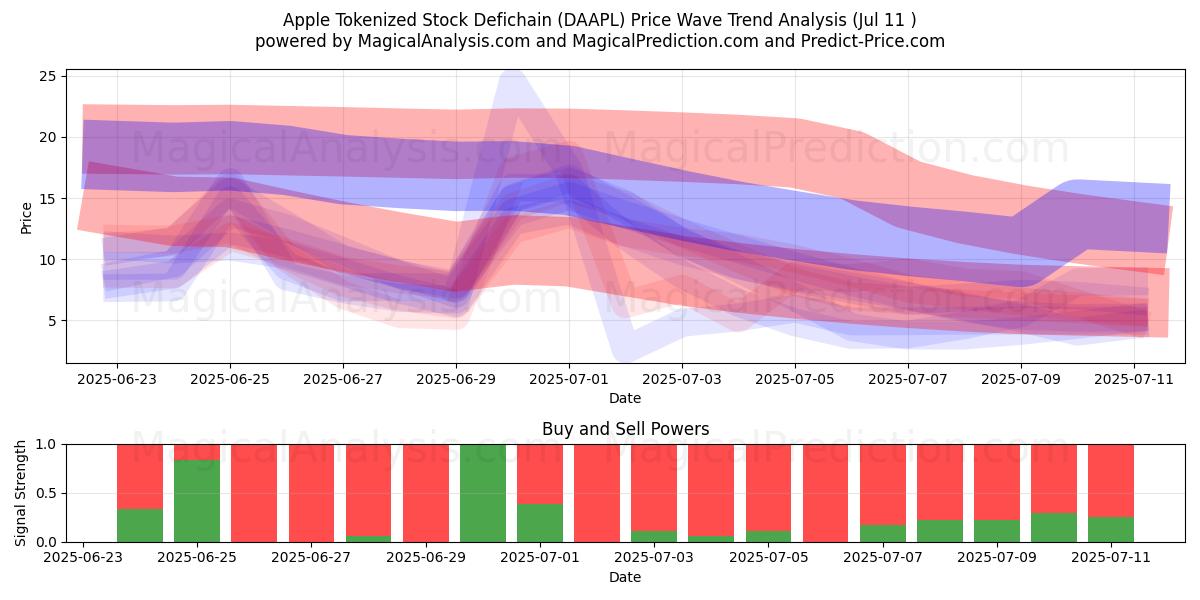 Apple Tokenized Stock Defichain (DAAPL) Price Wave Trend Analysis (Jul 11 )
powered by MagicalAnalysis.com and MagicalPrediction.com and Predict-Price.com

MagicalAnalysis.com MagicalPrediction.com
MagicalAnalysis.com MagicalPrediction.com

Price
25
20
15
10
5
2025-06-23 2025-06-25 2025-06-27 2025-06-29 2025-07-01 2025-07-03 2025-07-05 2025-07-07 2025-07-09 2025-07-11
Date

Buy and Sell Powers
MagicalAnalysis.com MagicalPrediction.com
Signal Strength
1.0
0.5
0.0
2025-06-23 2025-06-25 2025-06-27 2025-06-29 2025-07-01 2025-07-03 2025-07-05 2025-07-07 2025-07-09 2025-07-11
Date